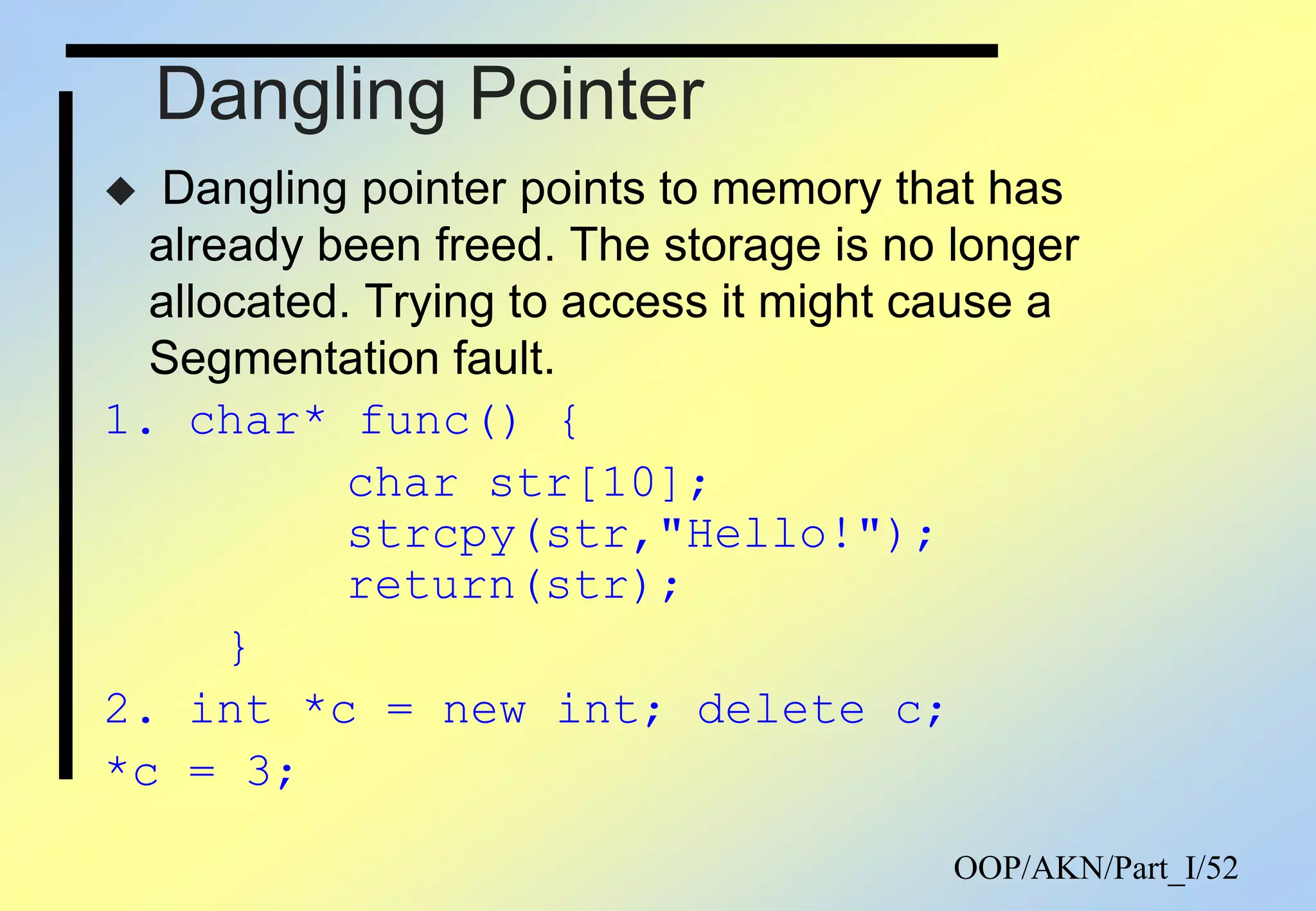 Dangling Pointer

◆ Dangling pointer points to memory that has already been freed. The storage is no longer allocated. Trying to access it might cause a Segmentation fault.

1. char* func() {
        char str[10];
        strcpy(str,"Hello!");
        return(str);
   }
2. int *c = new int; delete c;
*c = 3;

OOP/AKN/Part_I/52